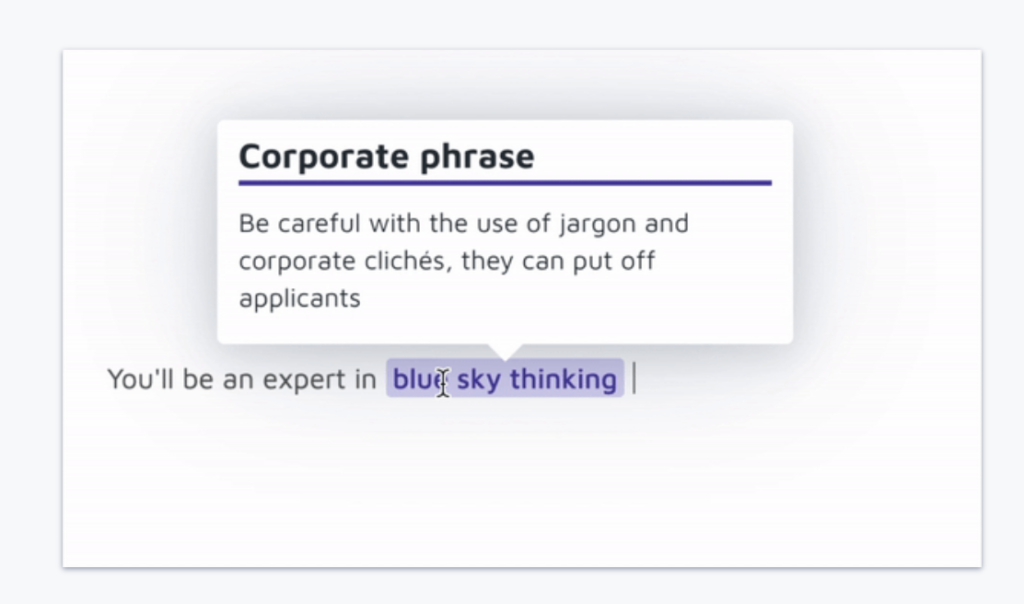 Corporate phrase

Be careful with the use of jargon and corporate clichés, they can put off applicants

You'll be an expert in blue sky thinking